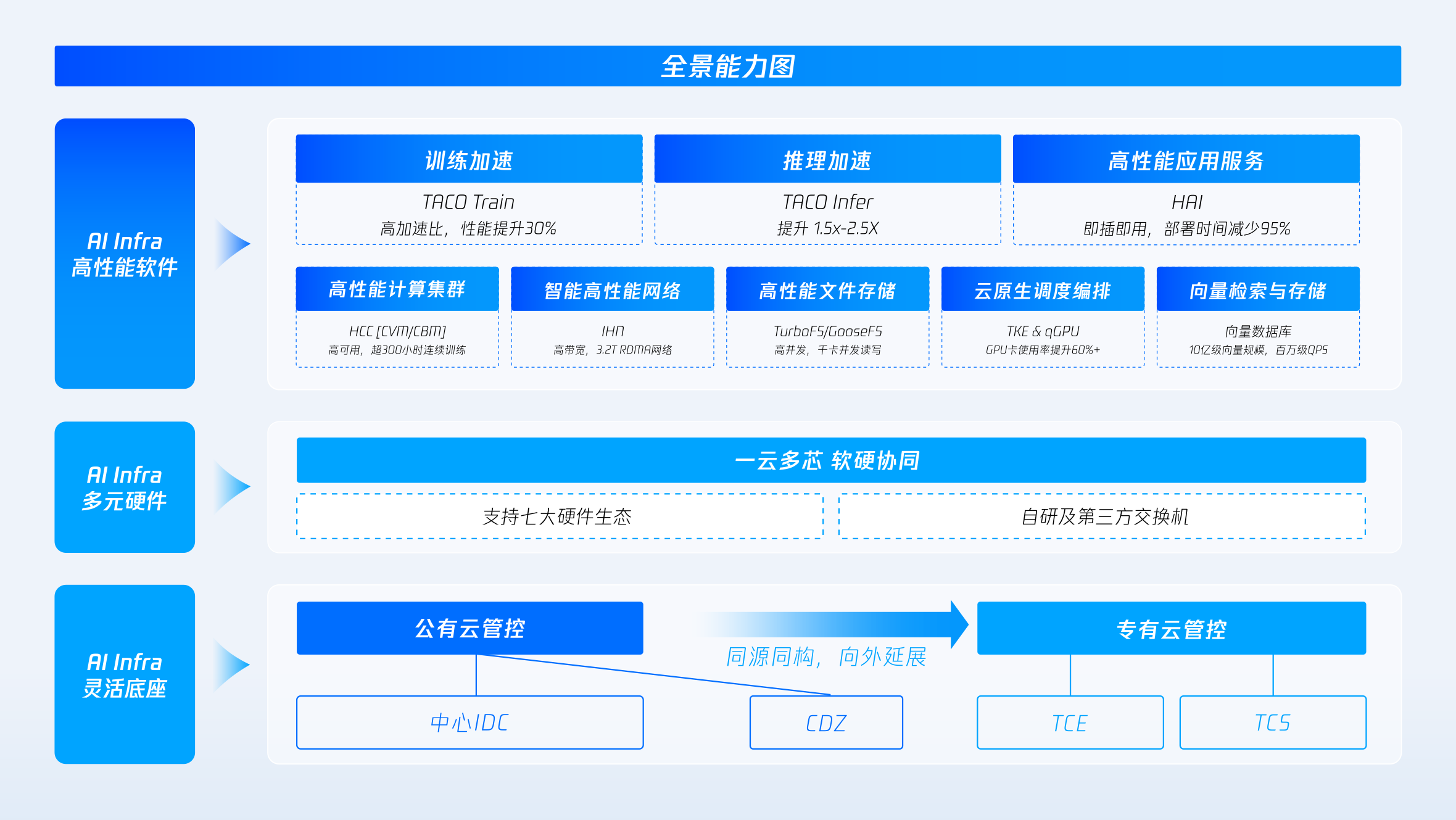 全景能力图

AI Infra
高性能软件

训练加速
TACO Train
高加速比，性能提升30%

推理加速
TACO Infer
提升 1.5x-2.5X

高性能应用服务
HAI
即插即用，部署时间减少95%

高性能计算集群
HCC [CVM/CBM]
高可用，超300小时连续训练

智能高性能网络
IHN
高带宽，3.2T RDMA网络

高性能文件存储
TurboFS/GooseFS
高并发，千卡并发读写

云原生调度编排
TKE & qGPU
GPU卡使用率提升60%+

向量检索与存储
向量数据库
10亿级向量规模，百万级QPS

AI Infra
多元硬件

一云多芯 软硬协同
支持七大硬件生态
自研及第三方交换机

AI Infra
灵活底座

公有云管控
同源同构，向外延展
专有云管控
中心IDC
CDZ
TCE
TCS